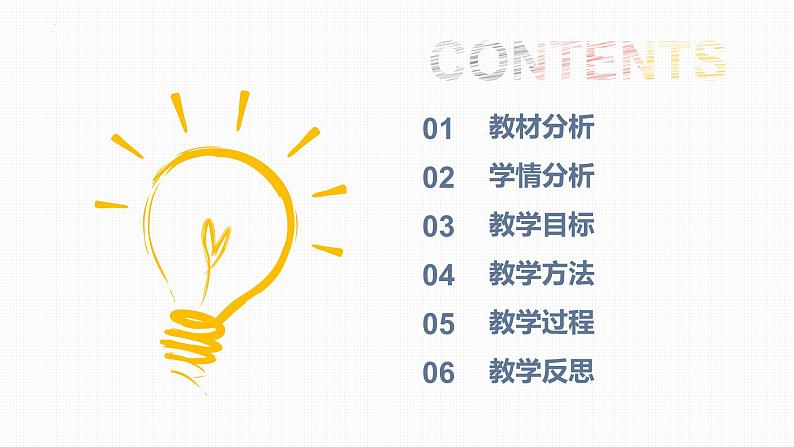 CONTENTS

01 教材分析
02 学情分析
03 教学目标
04 教学方法
05 教学过程
06 教学反思